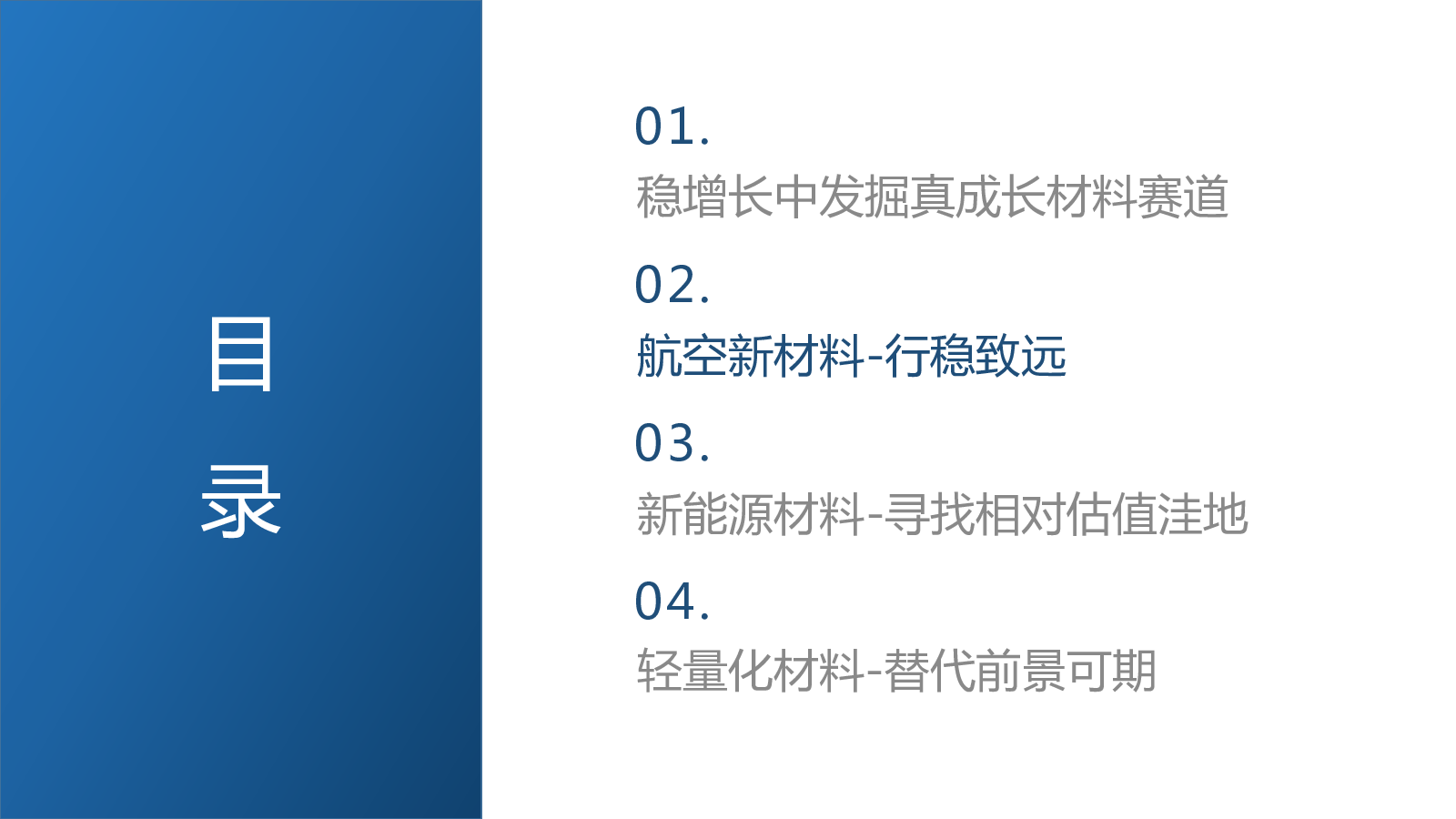 目录

01.
稳增长中发掘真成长材料赛道

02.
航空新材料-行稳致远

03.
新能源材料-寻找相对估值洼地

04.
轻量化材料-替代前景可期